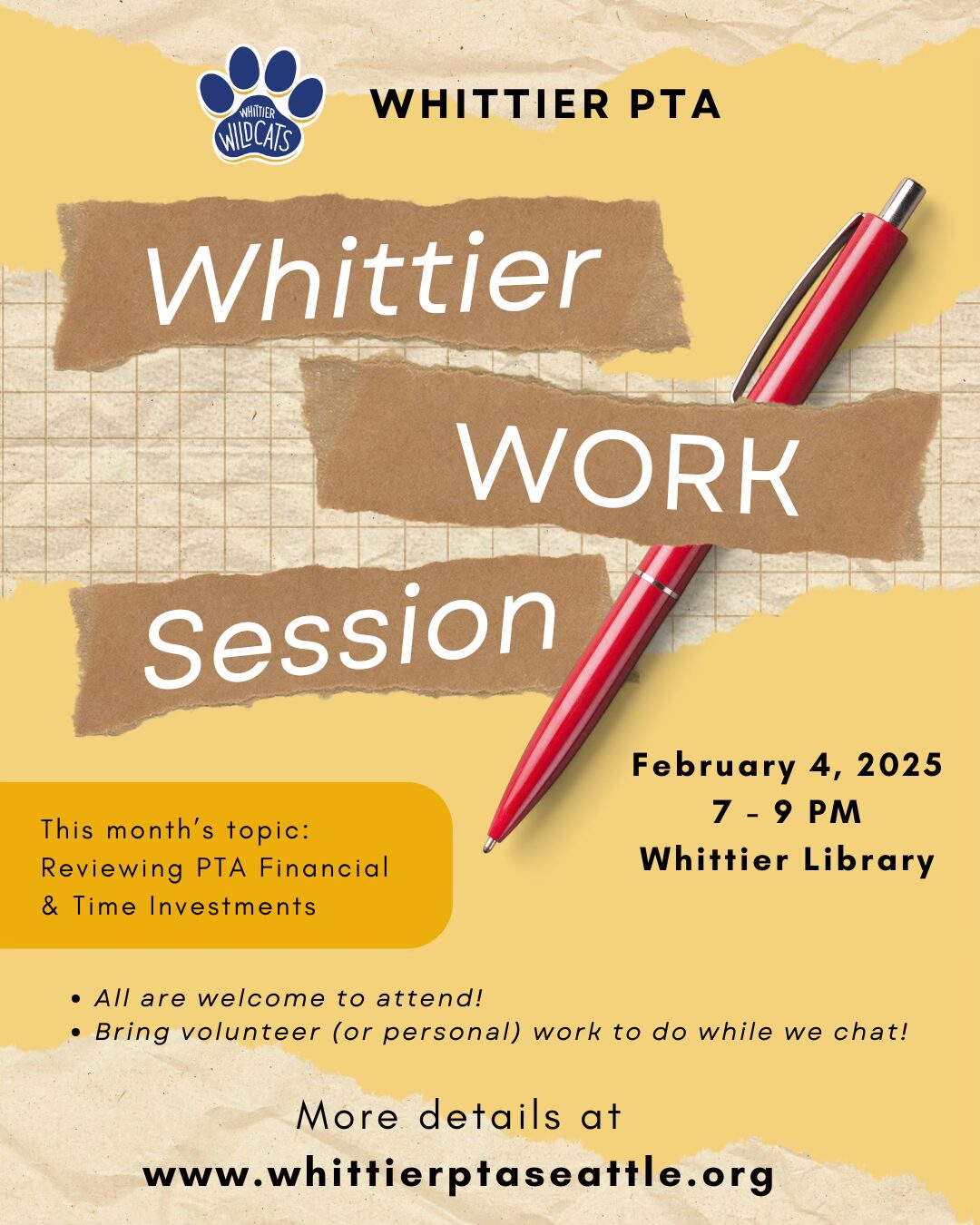 WHITTIER WILDCATS

WHITTIER PTA

Whittier WORK Session

February 4, 2025
7 - 9 PM
Whittier Library

This month's topic: Reviewing PTA Financial & Time Investments

• All are welcome to attend!
• Bring volunteer (or personal) work to do while we chat!

More details at
www.whittierptaseattle.org